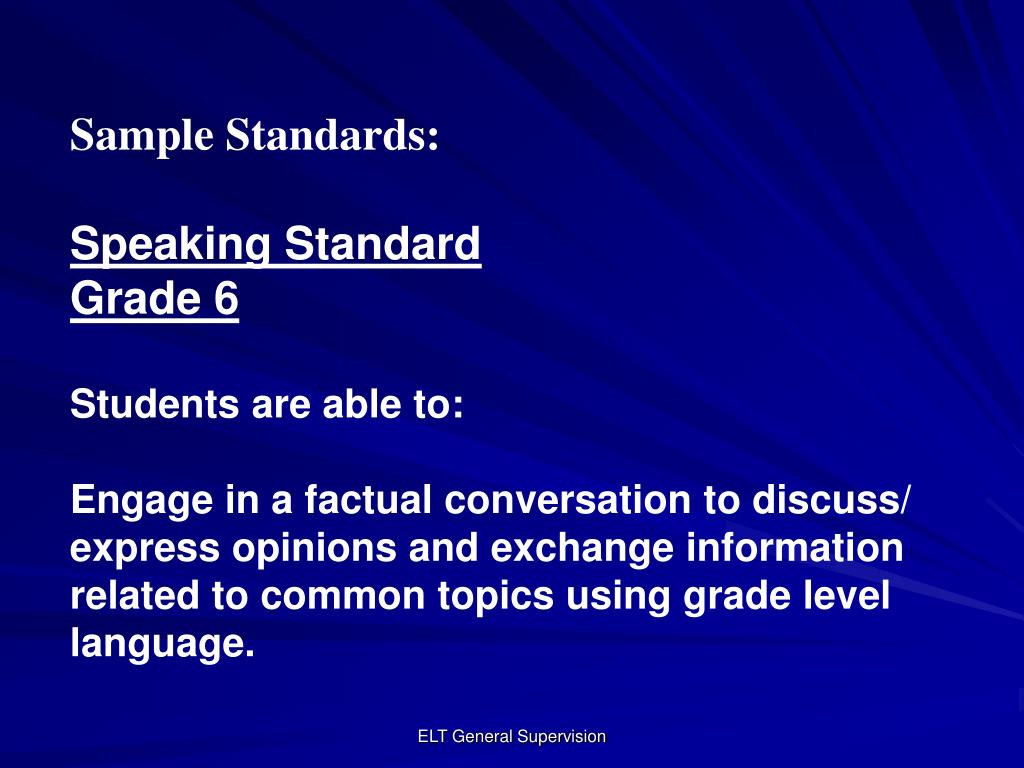 Sample Standards:

Speaking Standard
Grade 6

Students are able to:

Engage in a factual conversation to discuss/ express opinions and exchange information related to common topics using grade level language.

ELT General Supervision